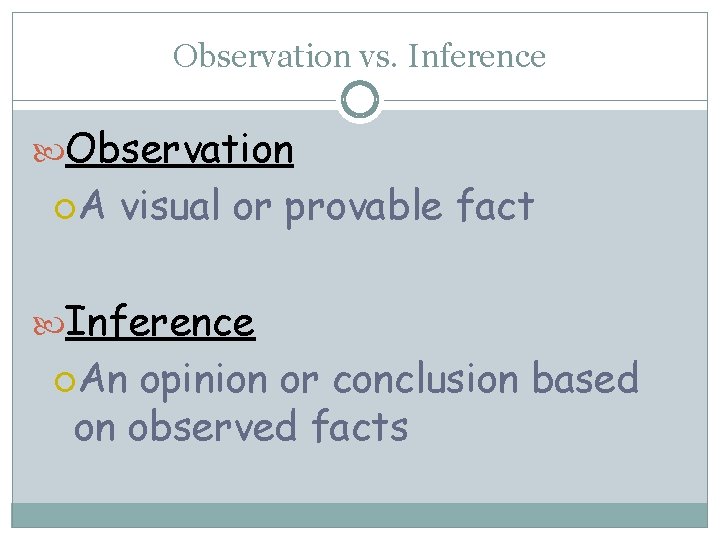 Observation vs. Inference

Observation

A visual or provable fact

Inference

An opinion or conclusion based on observed facts